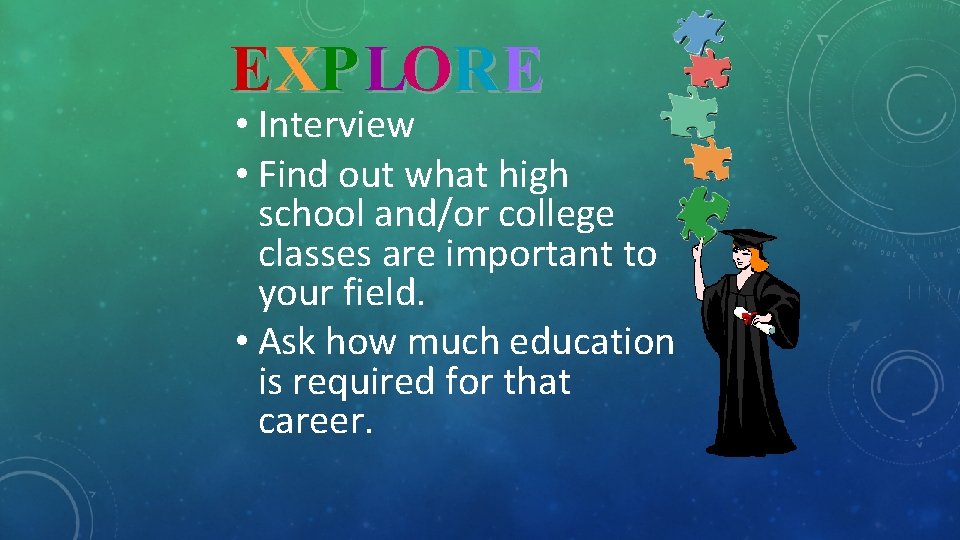 EXPLORE

• Interview
• Find out what high school and/or college classes are important to your field.
• Ask how much education is required for that career.